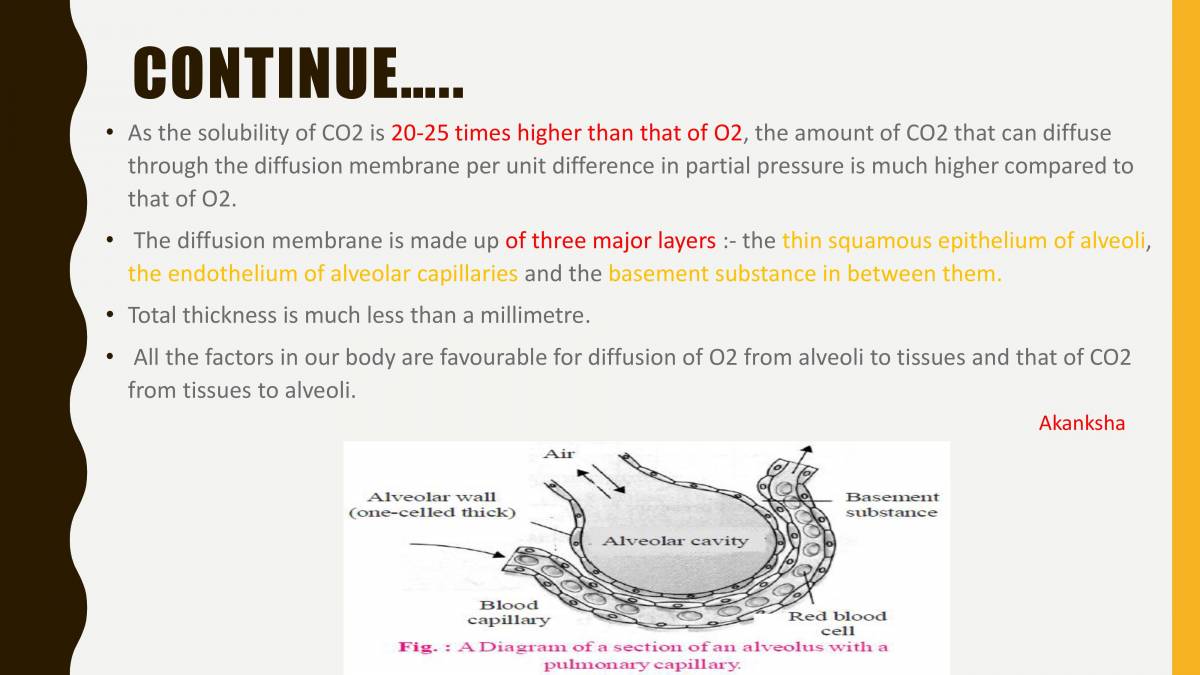 CONTINUE.....

• As the solubility of CO2 is 20-25 times higher than that of O2, the amount of CO2 that can diffuse through the diffusion membrane per unit difference in partial pressure is much higher compared to that of O2.

• The diffusion membrane is made up of three major layers :- the thin squamous epithelium of alveoli, the endothelium of alveolar capillaries and the basement substance in between them.

• Total thickness is much less than a millimetre.

• All the factors in our body are favourable for diffusion of O2 from alveoli to tissues and that of CO2 from tissues to alveoli.

Akanksha

Air

Alveolar wall (one-celled thick)

Basement substance

Alveolar cavity

Blood capillary

Red blood cell

Fig. : A Diagram of a section of an alveolus with a pulmonary capillary.